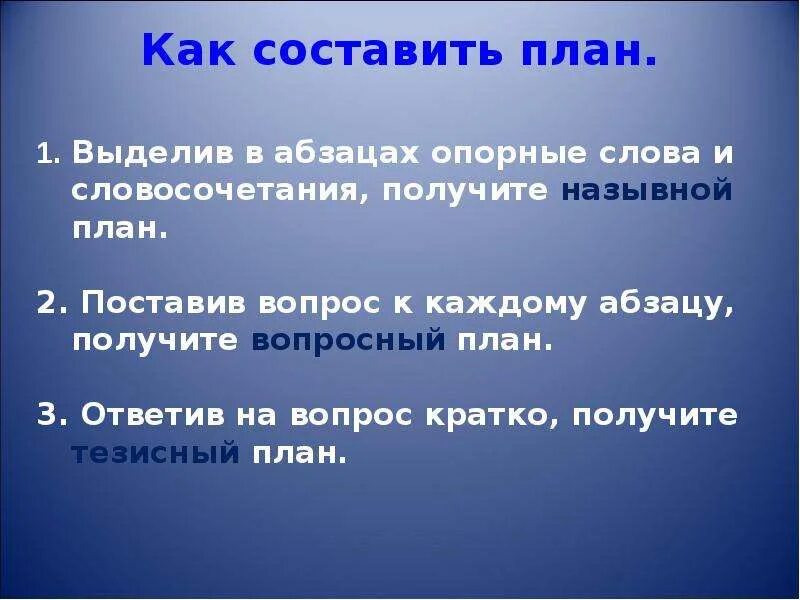 Как составить план.

1. Выделив в абзацах опорные слова и словосочетания, получите назывной план.

2. Поставив вопрос к каждому абзацу, получите вопросный план.

3. Ответив на вопрос кратко, получите тезисный план.